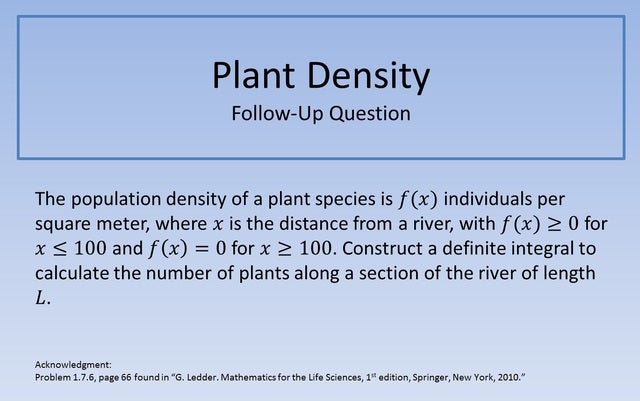 Plant Density
Follow-Up Question

The population density of a plant species is $f(x)$ individuals per square meter, where $x$ is the distance from a river, with $f(x) \geq 0$ for $x \leq 100$ and $f(x) = 0$ for $x \geq 100$. Construct a definite integral to calculate the number of plants along a section of the river of length $L$.

Acknowledgment:
Problem 1.7.6, page 66 found in "G. Ledder. Mathematics for the Life Sciences, 1$^{st}$ edition, Springer, New York, 2010."